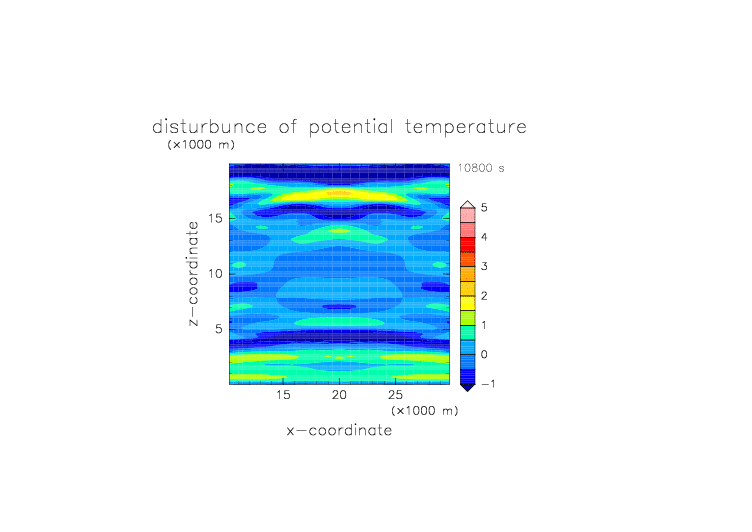 disturbunce of potential temperature
(×1000 m)

10800 s

z−coordinate

15
10
5

15
20
25
(×1000 m)

x−coordinate

5
4
3
2
1
0
−1